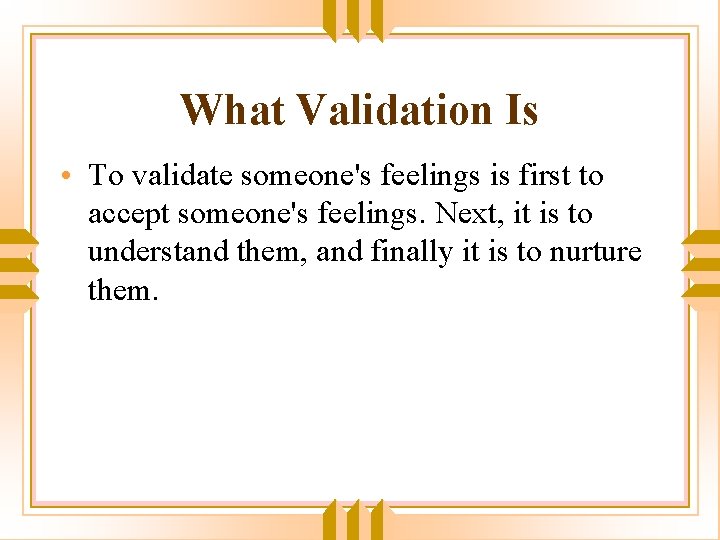 What Validation Is

• To validate someone's feelings is first to accept someone's feelings. Next, it is to understand them, and finally it is to nurture them.